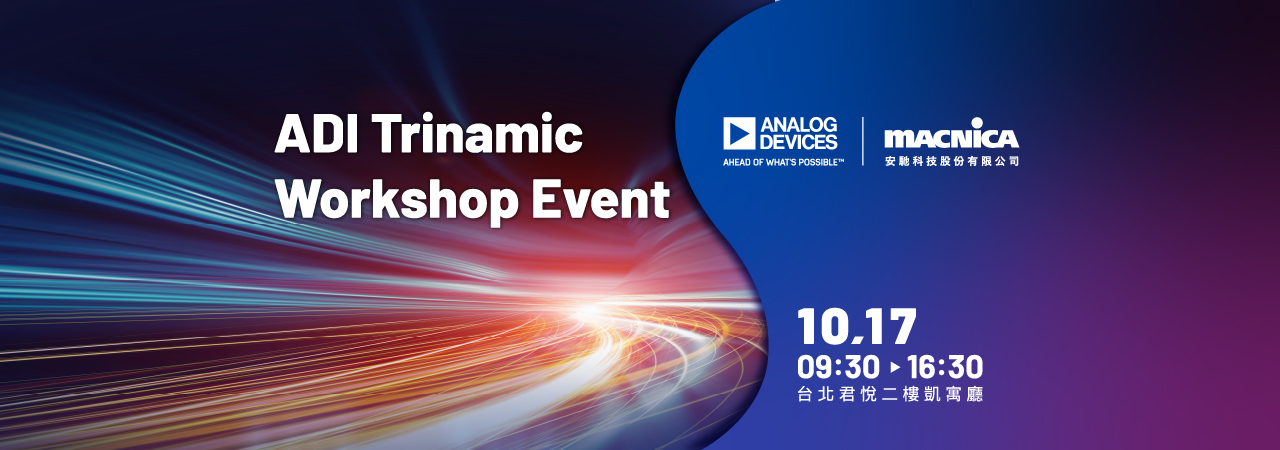 ADI Trinamic Workshop Event

ANALOG DEVICES
AHEAD OF WHAT'S POSSIBLE™

MACNICA
安馳科技股份有限公司

10,17
09:30 ▸ 16:30
台北君悅二樓凱寓廳